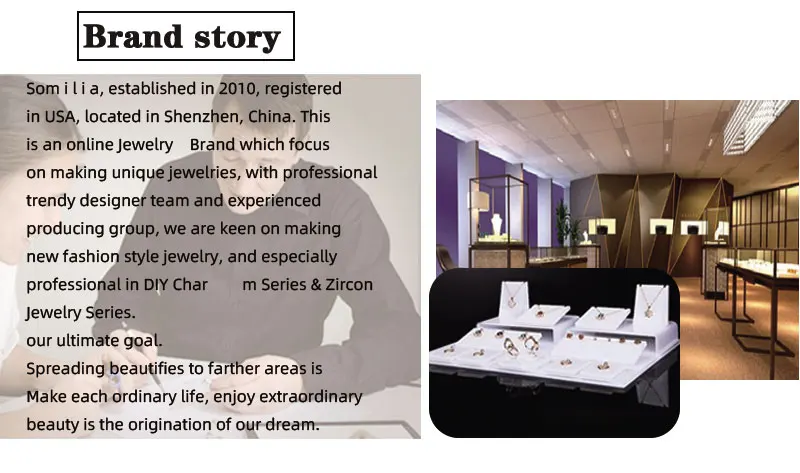 Brand story

Som i l i a, established in 2010, registered in USA, located in Shenzhen, China. This is an online Jewelry Brand which focus on making unique jewelries, with professional trendy designer team and experienced producing group, we are keen on making new fashion style jewelry, and especially professional in DIY Char m Series & Zircon Jewelry Series.
our ultimate goal.
Spreading beautifies to farther areas is
Make each ordinary life, enjoy extraordinary beauty is the origination of our dream.